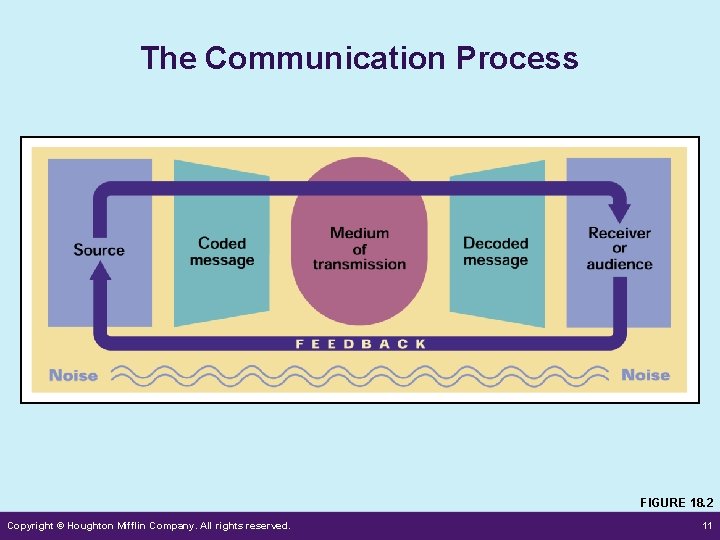 The Communication Process

Source

Coded message

Medium of transmission

Decoded message

Receiver or audience

FEEDBACK

Noise

Noise

FIGURE 18.2

Copyright © Houghton Mifflin Company. All rights reserved.

11